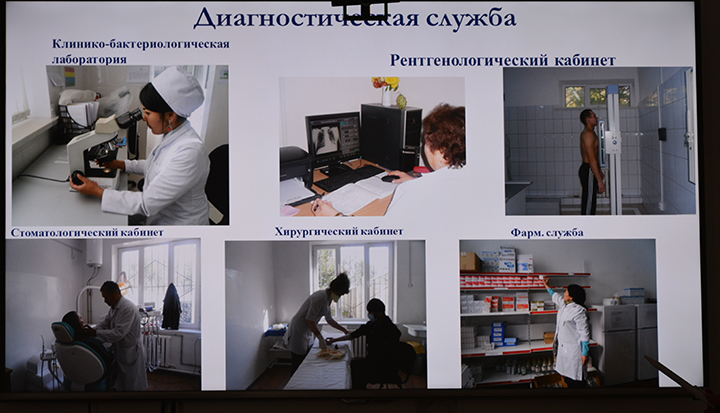 Диагностическая служба

Клинико-бактериологическая лаборатория

Рентгенологический кабинет

Стоматологический кабинет

Хирургический кабинет

Фарм. служба